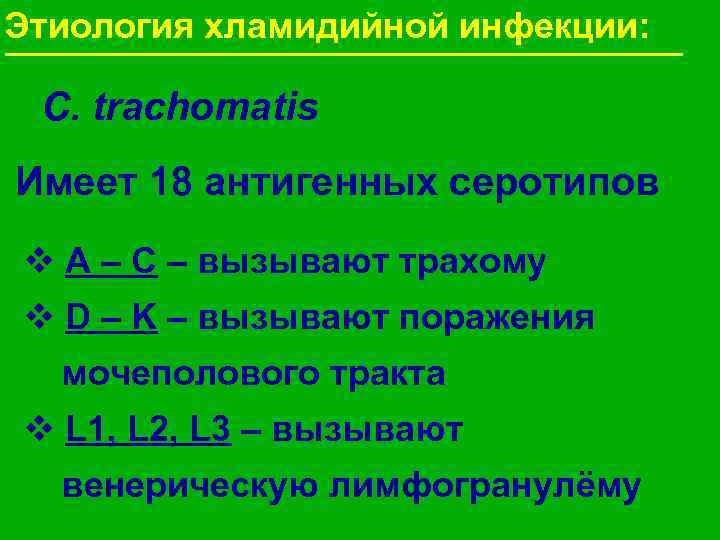 Этиология хламидийной инфекции:

C. trachomatis

Имеет 18 антигенных серотипов

❖ A – C – вызывают трахому

❖ D – K – вызывают поражения мочеполового тракта

❖ L1, L2, L3 – вызывают венерическую лимфогранулёму